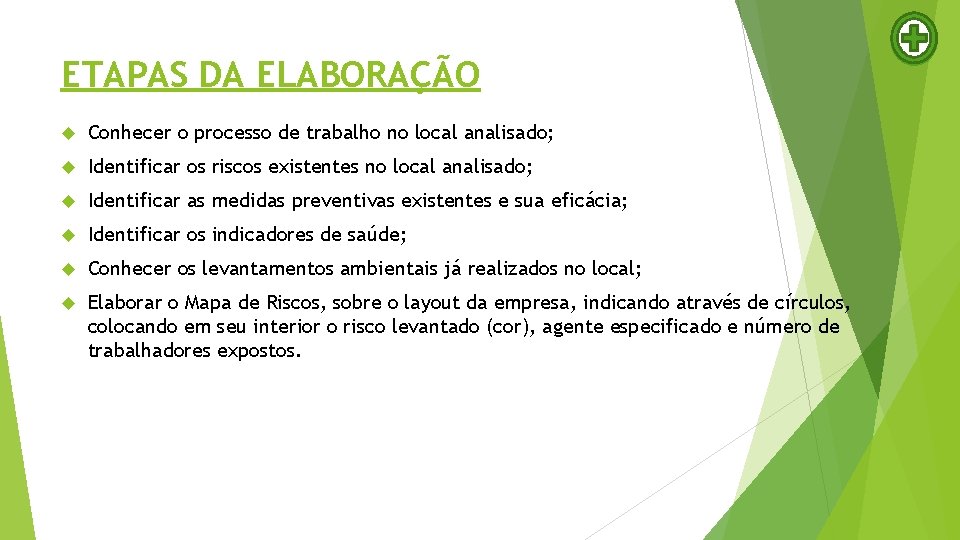 ETAPAS DA ELABORAÇÃO

Conhecer o processo de trabalho no local analisado;

Identificar os riscos existentes no local analisado;

Identificar as medidas preventivas existentes e sua eficácia;

Identificar os indicadores de saúde;

Conhecer os levantamentos ambientais já realizados no local;

Elaborar o Mapa de Riscos, sobre o layout da empresa, indicando através de círculos, colocando em seu interior o risco levantado (cor), agente especificado e número de trabalhadores expostos.